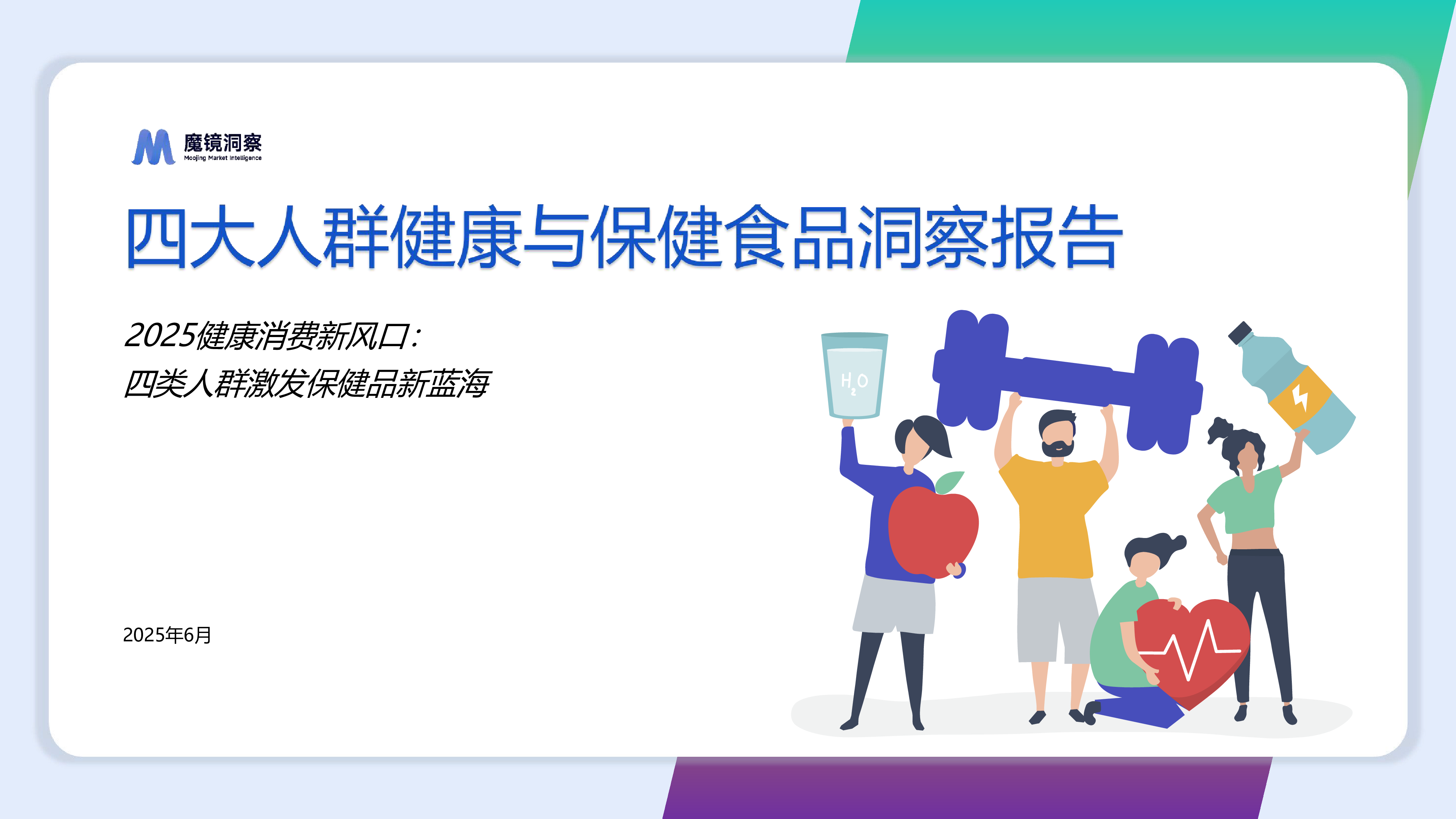 魔镜洞察
Moojing Market Intelligence

四大人群健康与保健食品洞察报告

2025健康消费新风口：
四类人群激发保健品新蓝海

$H_2O$

2025年6月